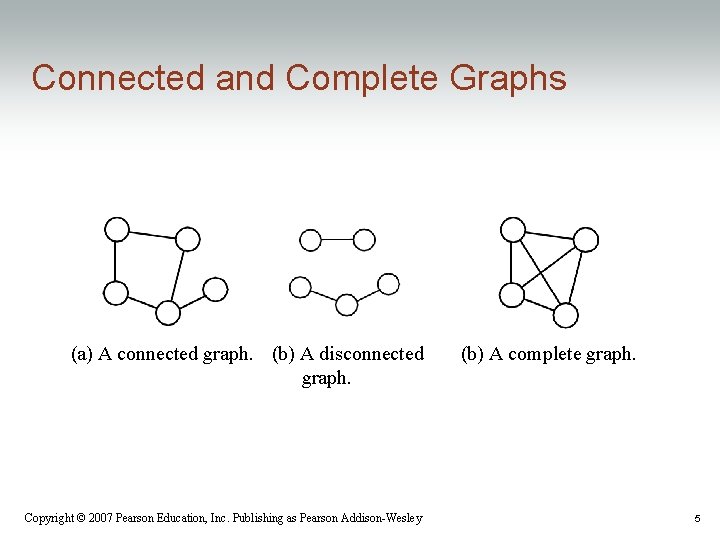 Connected and Complete Graphs

(a) A connected graph.

(b) A disconnected graph.

(b) A complete graph.

Copyright © 2007 Pearson Education, Inc. Publishing as Pearson Addison-Wesley

5